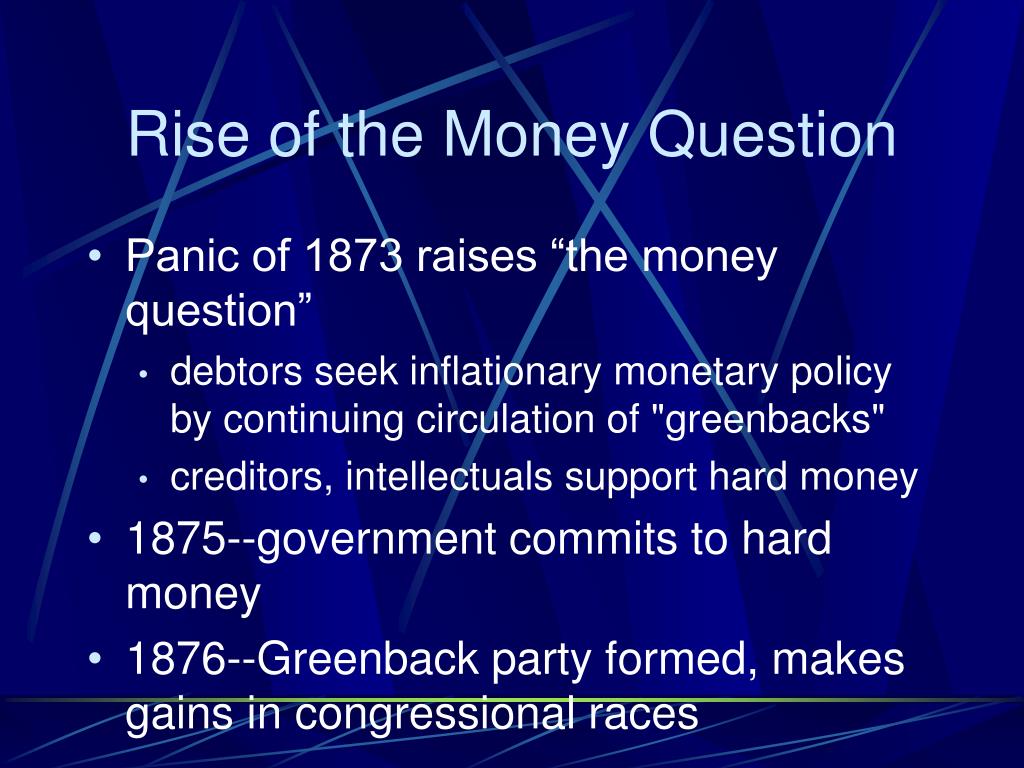 Rise of the Money Question

• Panic of 1873 raises “the money question”
  • debtors seek inflationary monetary policy by continuing circulation of "greenbacks"
  • creditors, intellectuals support hard money
• 1875--government commits to hard money
• 1876--Greenback party formed, makes gains in congressional races